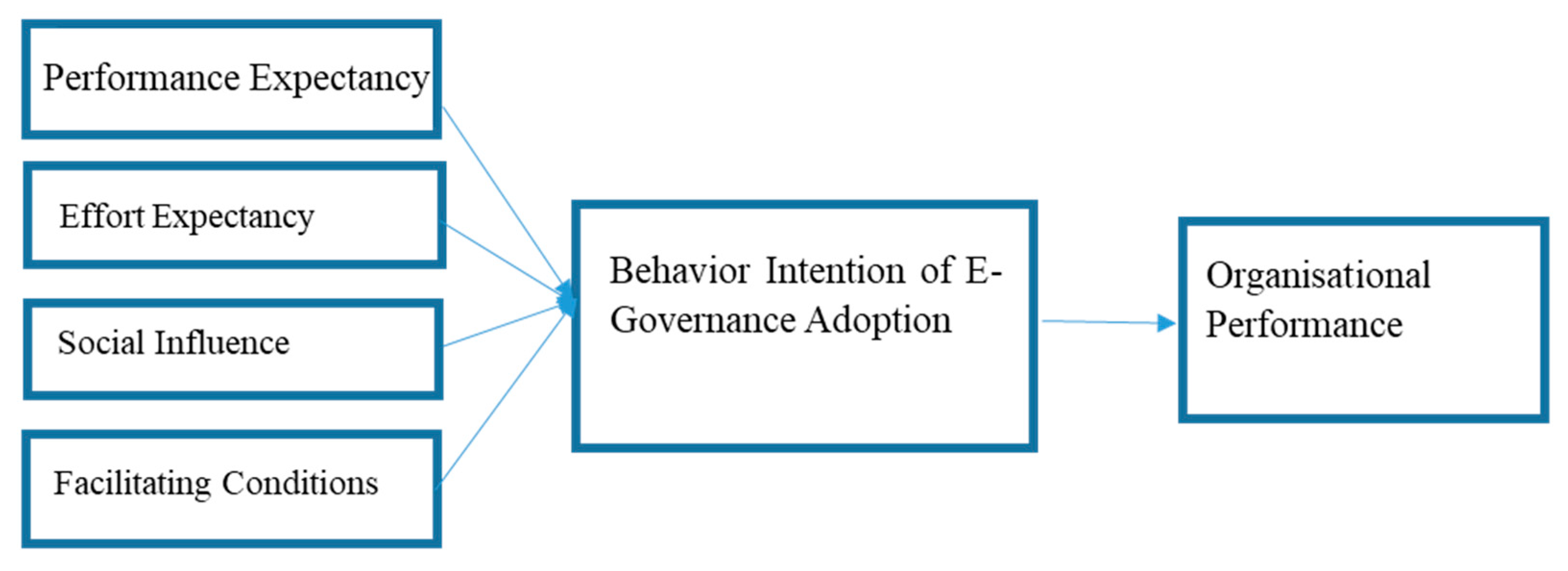 Performance Expectancy

Effort Expectancy

Social Influence

Facilitating Conditions

Behavior Intention of E-Governance Adoption

Organisational Performance